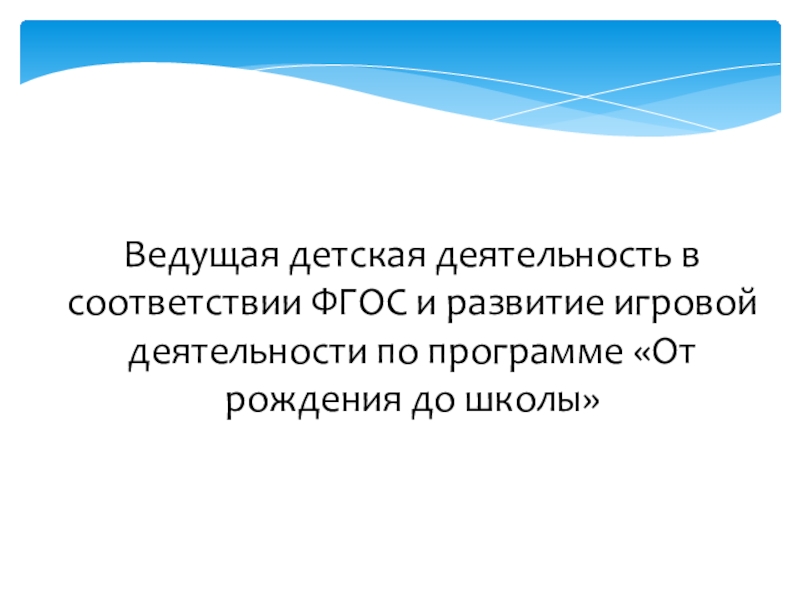 Ведущая детская деятельность в соответствии ФГОС и развитие игровой деятельности по программе «От рождения до школы»